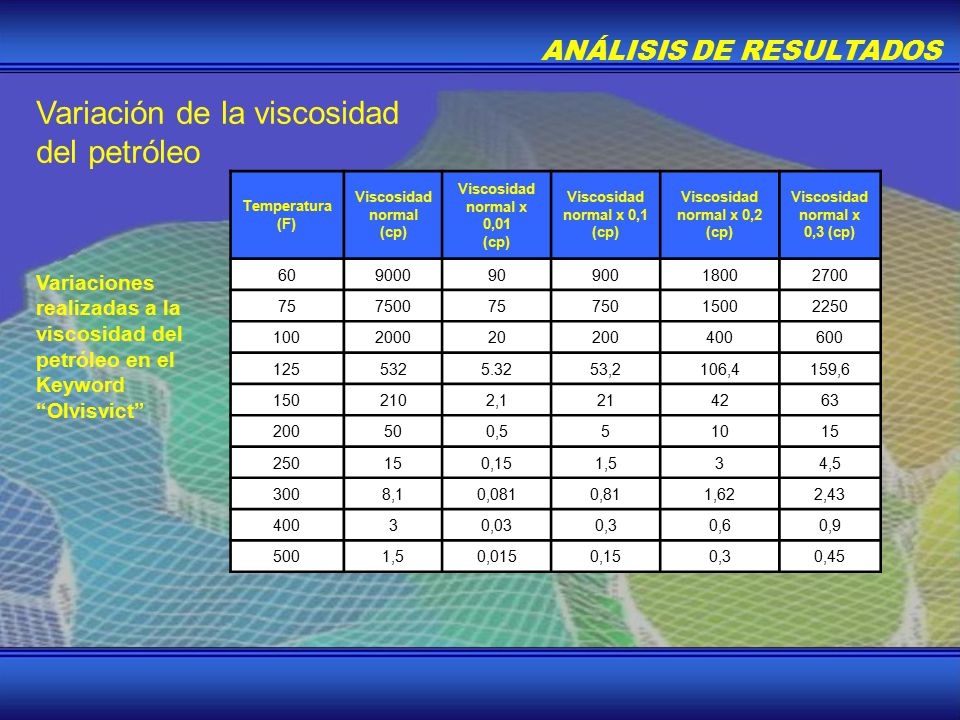 ANÁLISIS DE RESULTADOS

Variación de la viscosidad del petróleo

Variaciones realizadas a la viscosidad del petróleo en el Keyword “Olvisvict”

| Temperatura (F) | Viscosidad normal (cp) | Viscosidad normal x 0,01 (cp) | Viscosidad normal x 0,1 (cp) | Viscosidad normal x 0,2 (cp) | Viscosidad normal x 0,3 (cp) |
|---|---|---|---|---|---|
| 60 | 9000 | 90 | 900 | 1800 | 2700 |
| 75 | 7500 | 75 | 750 | 1500 | 2250 |
| 100 | 2000 | 20 | 200 | 400 | 600 |
| 125 | 532 | 5.32 | 53,2 | 106,4 | 159,6 |
| 150 | 210 | 2,1 | 21 | 42 | 63 |
| 200 | 50 | 0,5 | 5 | 10 | 15 |
| 250 | 15 | 0,15 | 1,5 | 3 | 4,5 |
| 300 | 8,1 | 0,081 | 0,81 | 1,62 | 2,43 |
| 400 | 3 | 0,03 | 0,3 | 0,6 | 0,9 |
| 500 | 1,5 | 0,015 | 0,15 | 0,3 | 0,45 |